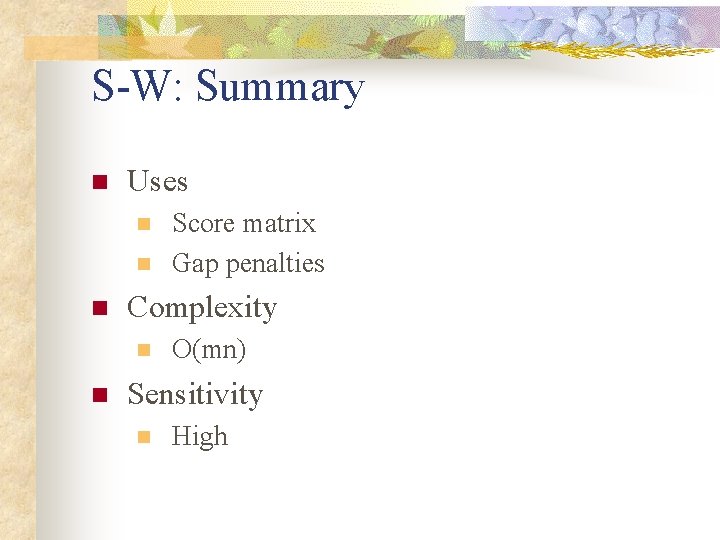 S-W: Summary

- Uses
  - Score matrix
  - Gap penalties
- Complexity
  - O(mn)
- Sensitivity
  - High